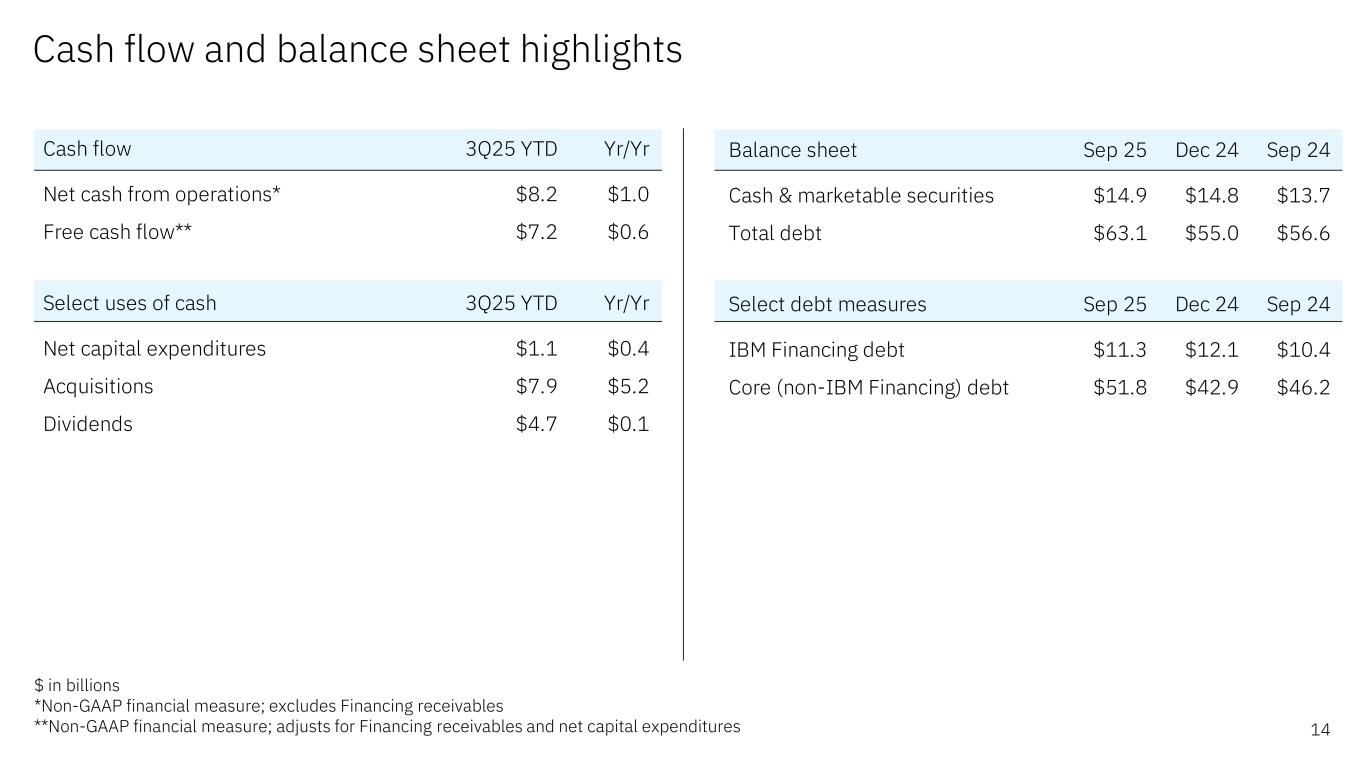 Cash flow and balance sheet highlights

| Cash flow | 3Q25 YTD | Yr/Yr |
|---|---|---|
| Net cash from operations* | \$8.2 | \$1.0 |
| Free cash flow** | \$7.2 | \$0.6 |

| Select uses of cash | 3Q25 YTD | Yr/Yr |
|---|---|---|
| Net capital expenditures | \$1.1 | \$0.4 |
| Acquisitions | \$7.9 | \$5.2 |
| Dividends | \$4.7 | \$0.1 |

| Balance sheet | Sep 25 | Dec 24 | Sep 24 |
|---|---|---|---|
| Cash & marketable securities | \$14.9 | \$14.8 | \$13.7 |
| Total debt | \$63.1 | \$55.0 | \$56.6 |

| Select debt measures | Sep 25 | Dec 24 | Sep 24 |
|---|---|---|---|
| IBM Financing debt | \$11.3 | \$12.1 | \$10.4 |
| Core (non-IBM Financing) debt | \$51.8 | \$42.9 | \$46.2 |

\$ in billions
*Non-GAAP financial measure; excludes Financing receivables
**Non-GAAP financial measure; adjusts for Financing receivables and net capital expenditures

14